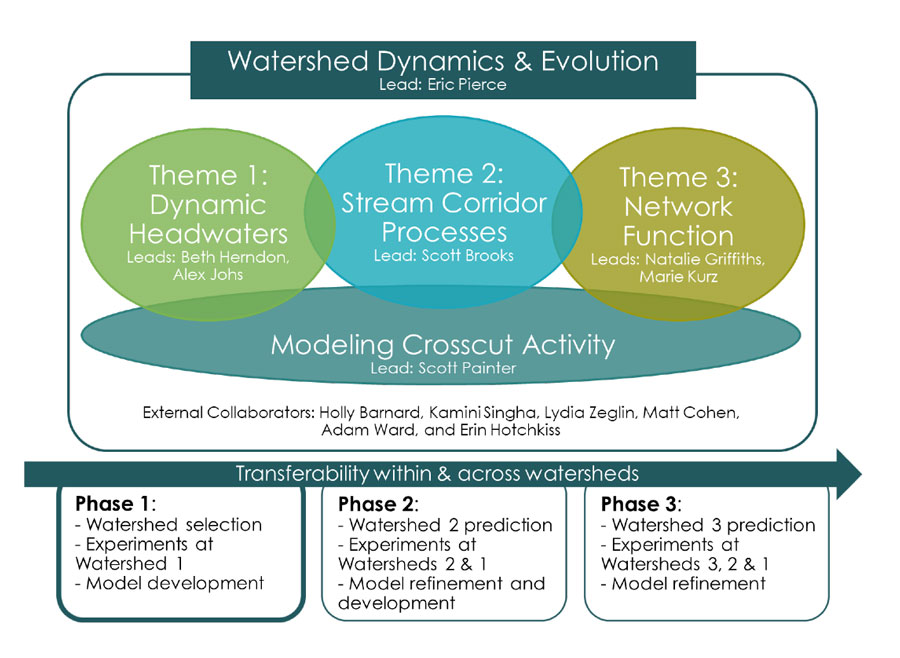 Watershed Dynamics & Evolution
Lead: Eric Pierce

Theme 1: Dynamic Headwaters
Leads: Beth Herndon, Alex Johs

Theme 2: Stream Corridor Processes
Lead: Scott Brooks

Theme 3: Network Function
Leads: Natalie Griffiths, Marie Kurz

Modeling Crosscut Activity
Lead: Scott Painter

External Collaborators: Holly Barnard, Kamini Singha, Lydia Zeglin, Matt Cohen, Adam Ward, and Erin Hotchkiss

Transferability within & across watersheds

Phase 1:
- Watershed selection
- Experiments at Watershed 1
- Model development

Phase 2:
- Watershed 2 prediction
- Experiments at Watersheds 2 & 1
- Model refinement and development

Phase 3:
- Watershed 3 prediction
- Experiments at Watersheds 3, 2 & 1
- Model refinement